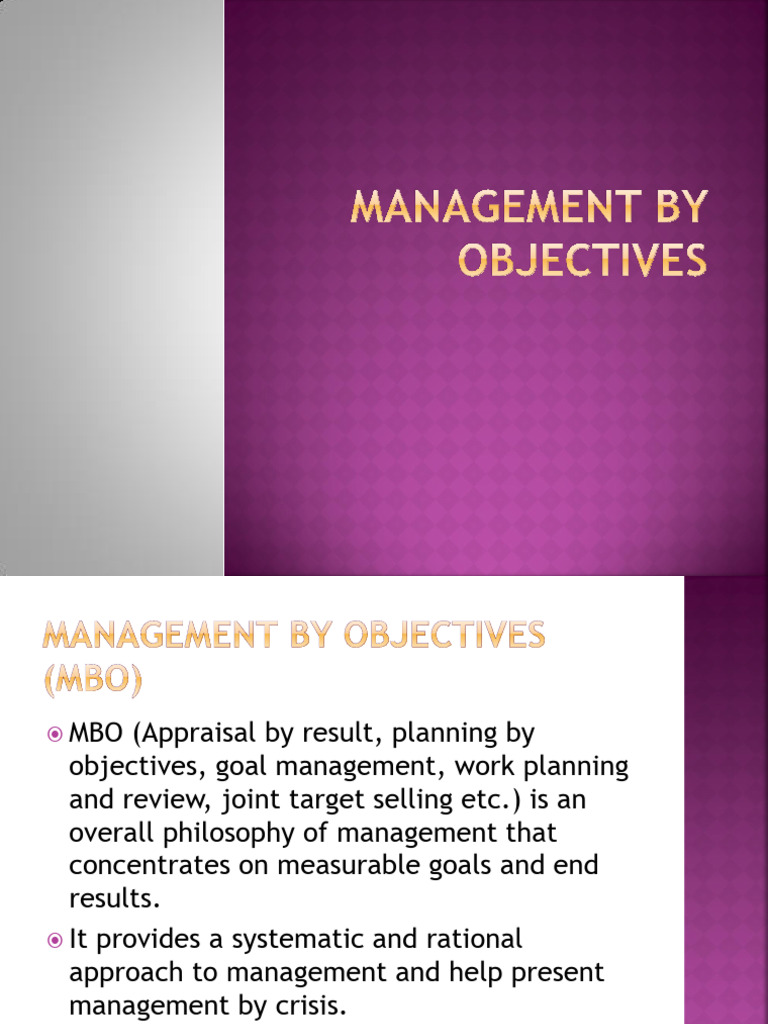 MANAGEMENT BY OBJECTIVES

MANAGEMENT BY OBJECTIVES (MBO)

MBO (Appraisal by result, planning by objectives, goal management, work planning and review, joint target selling etc.) is an overall philosophy of management that concentrates on measurable goals and end results.

It provides a systematic and rational approach to management and help present management by crisis.